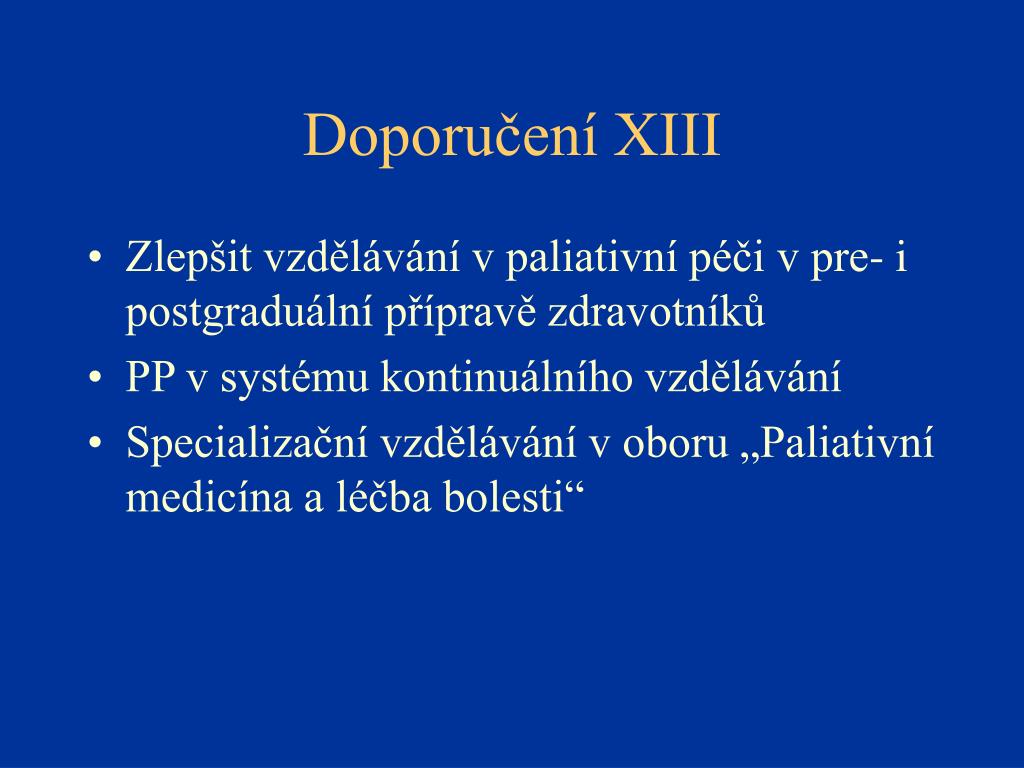 Doporučení XIII

• Zlepšit vzdělávání v paliativní péči v pre- i postgraduální přípravě zdravotníků
• PP v systému kontinuálního vzdělávání
• Specializační vzdělávání v oboru „Paliativní medicína a léčba bolesti“